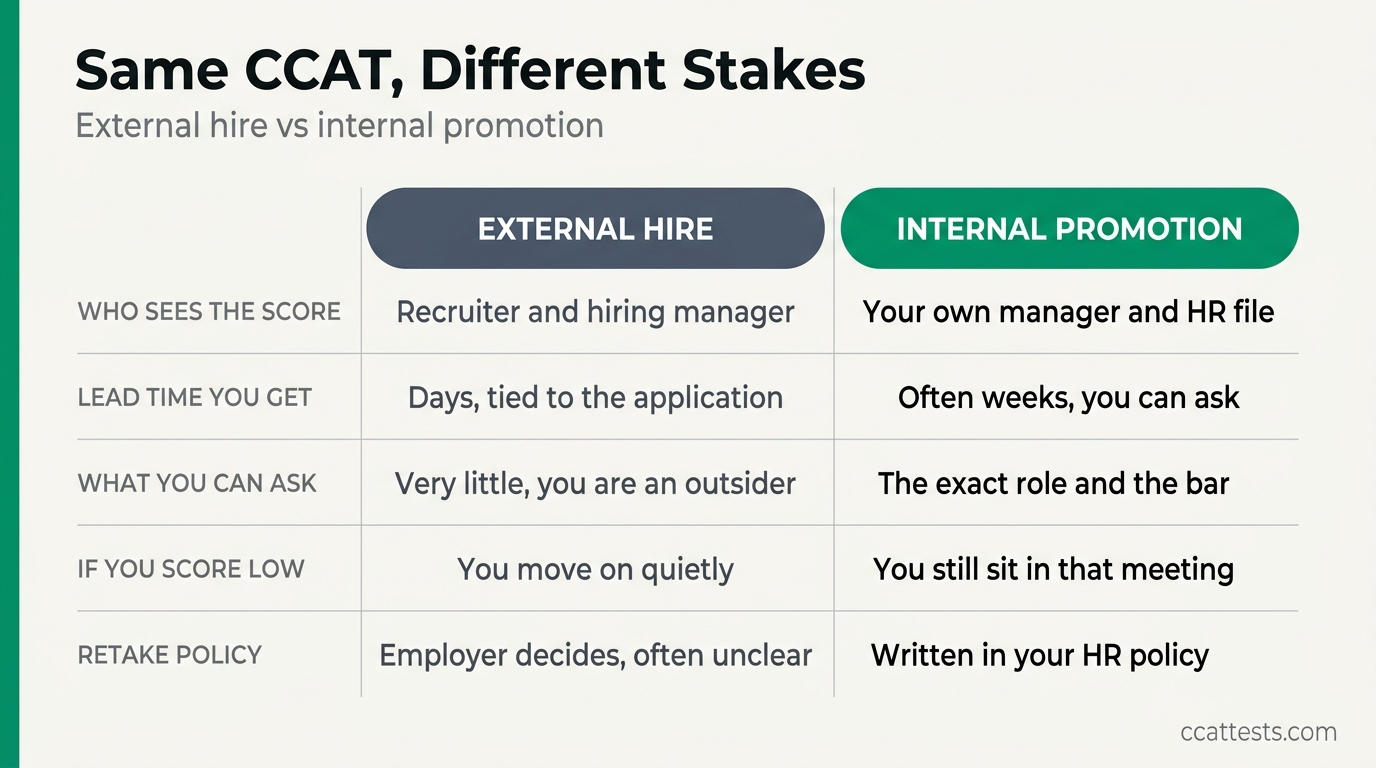 Same CCAT, Different Stakes

External hire vs internal promotion

| | EXTERNAL HIRE | INTERNAL PROMOTION |
|---|---|---|
| WHO SEES THE SCORE | Recruiter and hiring manager | Your own manager and HR file |
| LEAD TIME YOU GET | Days, tied to the application | Often weeks, you can ask |
| WHAT YOU CAN ASK | Very little, you are an outsider | The exact role and the bar |
| IF YOU SCORE LOW | You move on quietly | You still sit in that meeting |
| RETAKE POLICY | Employer decides, often unclear | Written in your HR policy |

ccattests.com